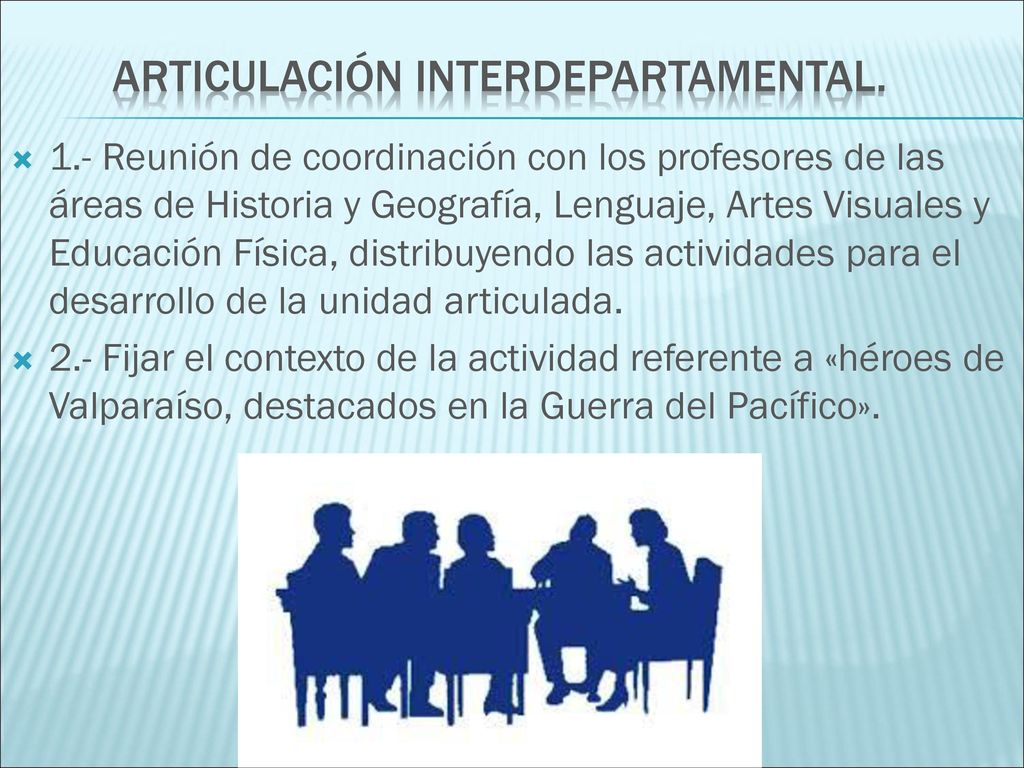 ARTICULACIÓN INTERDEPARTAMENTAL.

1.- Reunión de coordinación con los profesores de las áreas de Historia y Geografía, Lenguaje, Artes Visuales y Educación Física, distribuyendo las actividades para el desarrollo de la unidad articulada.

2.- Fijar el contexto de la actividad referente a «héroes de Valparaíso, destacados en la Guerra del Pacífico».